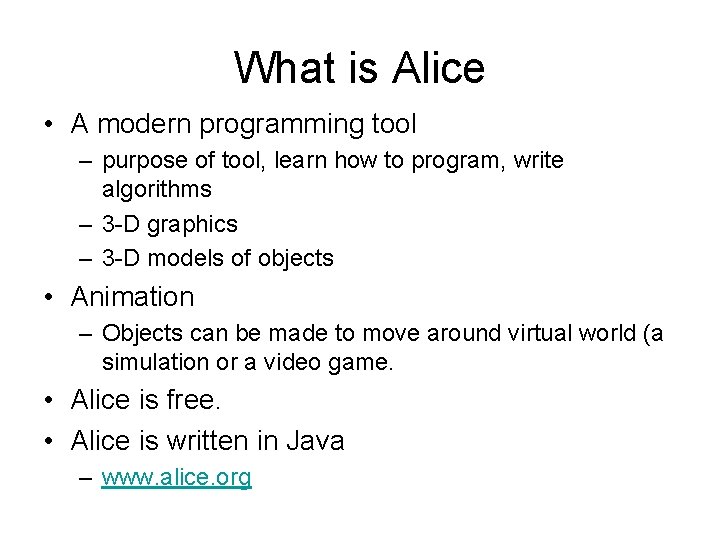 What is Alice

• A modern programming tool
– purpose of tool, learn how to program, write algorithms
– 3-D graphics
– 3-D models of objects
• Animation
– Objects can be made to move around virtual world (a simulation or a video game.
• Alice is free.
• Alice is written in Java
– www.alice.org